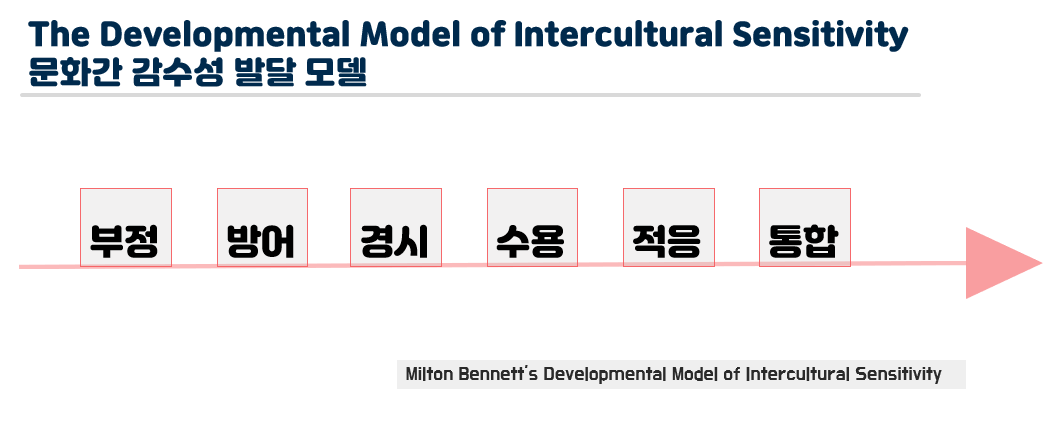 The Developmental Model of Intercultural Sensitivity
문화간 감수성 발달 모델

부정
방어
경시
수용
적응
통합

Milton Bennett's Developmental Model of Intercultural Sensitivity